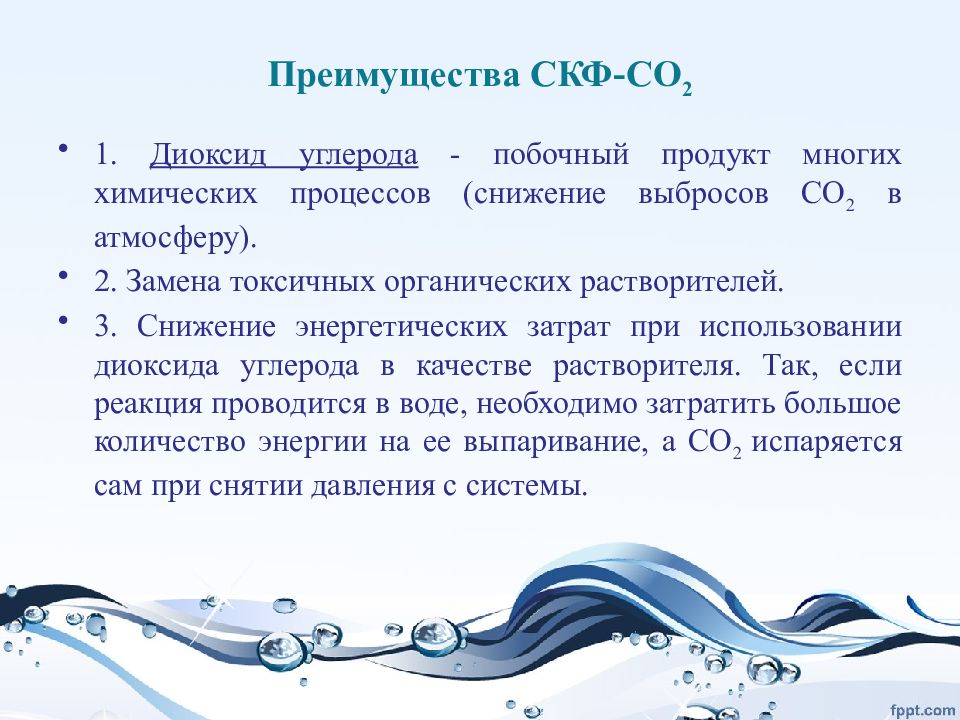 Преимущества СКФ-$CO_2$

• 1. Диоксид углерода - побочный продукт многих химических процессов (снижение выбросов $CO_2$ в атмосферу).

• 2. Замена токсичных органических растворителей.

• 3. Снижение энергетических затрат при использовании диоксида углерода в качестве растворителя. Так, если реакция проводится в воде, необходимо затратить большое количество энергии на ее выпаривание, а $CO_2$ испаряется сам при снятии давления с системы.

fppt.com